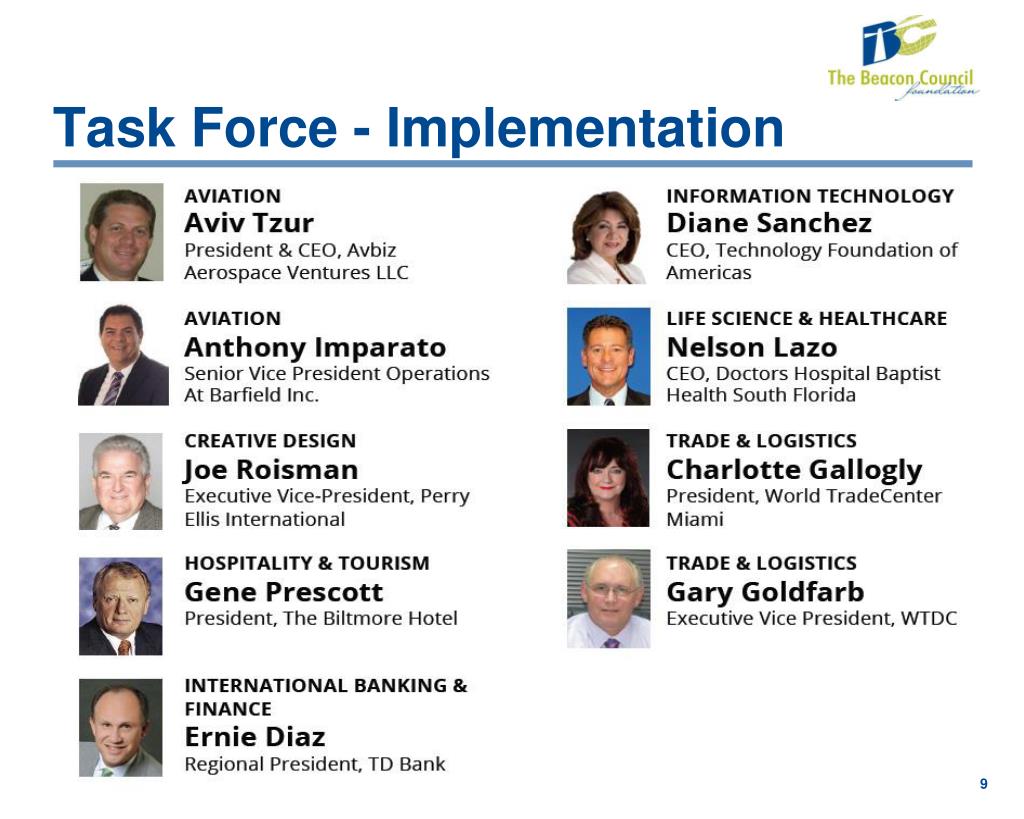 The Beacon Council Foundation

Task Force - Implementation

AVIATION
Aviv Tzur
President & CEO, Avbiz Aerospace Ventures LLC

AVIATION
Anthony Imparato
Senior Vice President Operations At Barfield Inc.

CREATIVE DESIGN
Joe Roisman
Executive Vice-President, Perry Ellis International

HOSPITALITY & TOURISM
Gene Prescott
President, The Biltmore Hotel

INTERNATIONAL BANKING & FINANCE
Ernie Diaz
Regional President, TD Bank

INFORMATION TECHNOLOGY
Diane Sanchez
CEO, Technology Foundation of Americas

LIFE SCIENCE & HEALTHCARE
Nelson Lazo
CEO, Doctors Hospital Baptist Health South Florida

TRADE & LOGISTICS
Charlotte Gallogly
President, World TradeCenter Miami

TRADE & LOGISTICS
Gary Goldfarb
Executive Vice President, WTDC

9